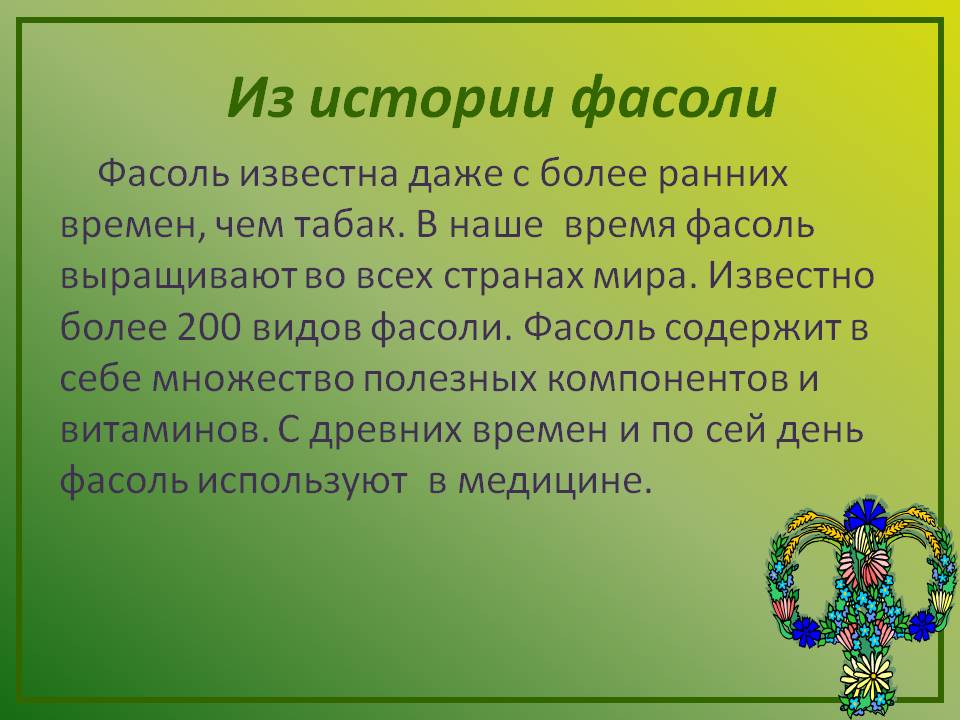 Из истории фасоли

Фасоль известна даже с более ранних времен, чем табак. В наше время фасоль выращивают во всех странах мира. Известно более 200 видов фасоли. Фасоль содержит в себе множество полезных компонентов и витаминов. С древних времен и по сей день фасоль используют в медицине.